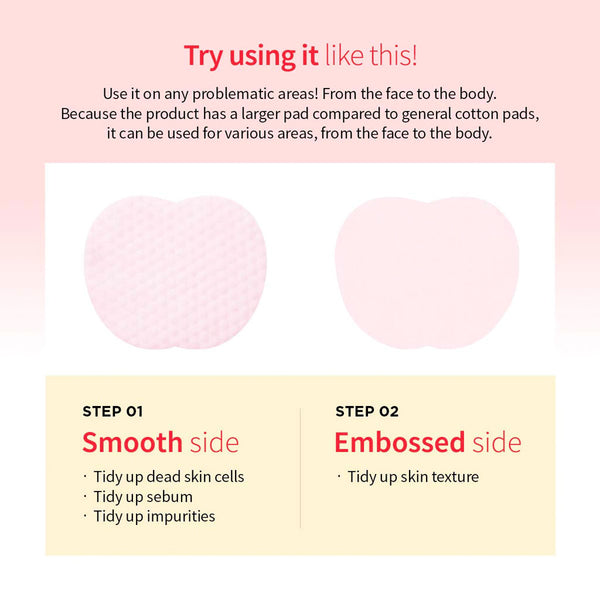 Try using it like this!

Use it on any problematic areas! From the face to the body. Because the product has a larger pad compared to general cotton pads, it can be used for various areas, from the face to the body.

STEP 01
Smooth side
· Tidy up dead skin cells
· Tidy up sebum
· Tidy up impurities

STEP 02
Embossed side
· Tidy up skin texture